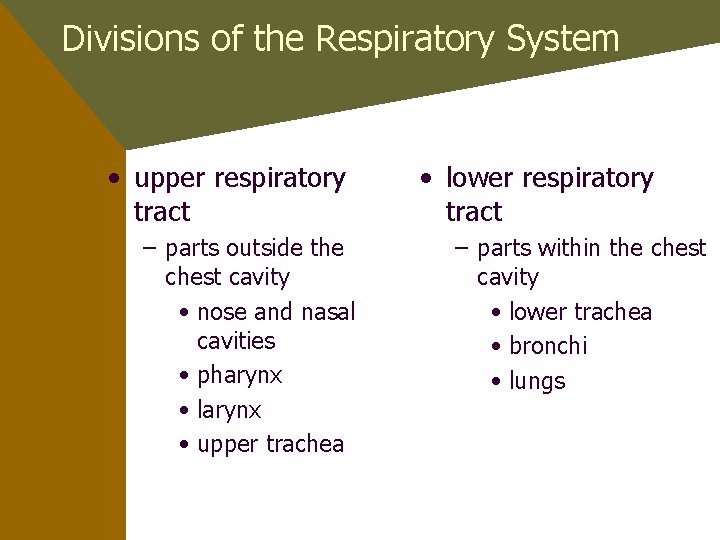 Divisions of the Respiratory System

• upper respiratory tract
  – parts outside the chest cavity
    • nose and nasal cavities
    • pharynx
    • larynx
    • upper trachea

• lower respiratory tract
  – parts within the chest cavity
    • lower trachea
    • bronchi
    • lungs